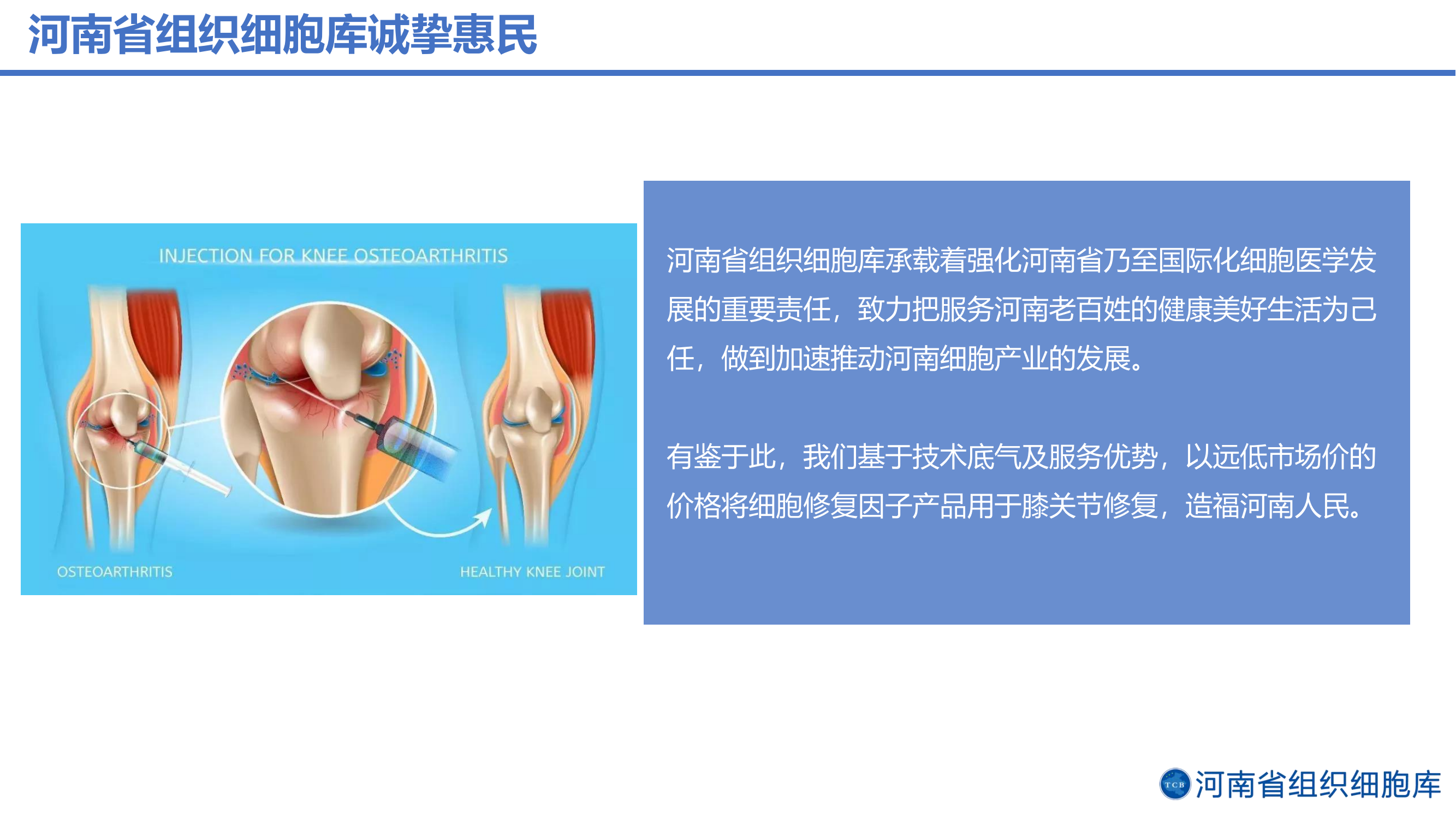 河南省组织细胞库诚挚惠民

INJECTION FOR KNEE OSTEOARTHRITIS

OSTEOARTHRITIS

HEALTHY KNEE JOINT

河南省组织细胞库承载着强化河南省乃至国际化细胞医学发展的重要责任，致力把服务河南老百姓的健康美好生活为己任，做到加速推动河南细胞产业的发展。

有鉴于此，我们基于技术底气及服务优势，以远低市场价的价格将细胞修复因子产品用于膝关节修复，造福河南人民。

TCB 河南省组织细胞库